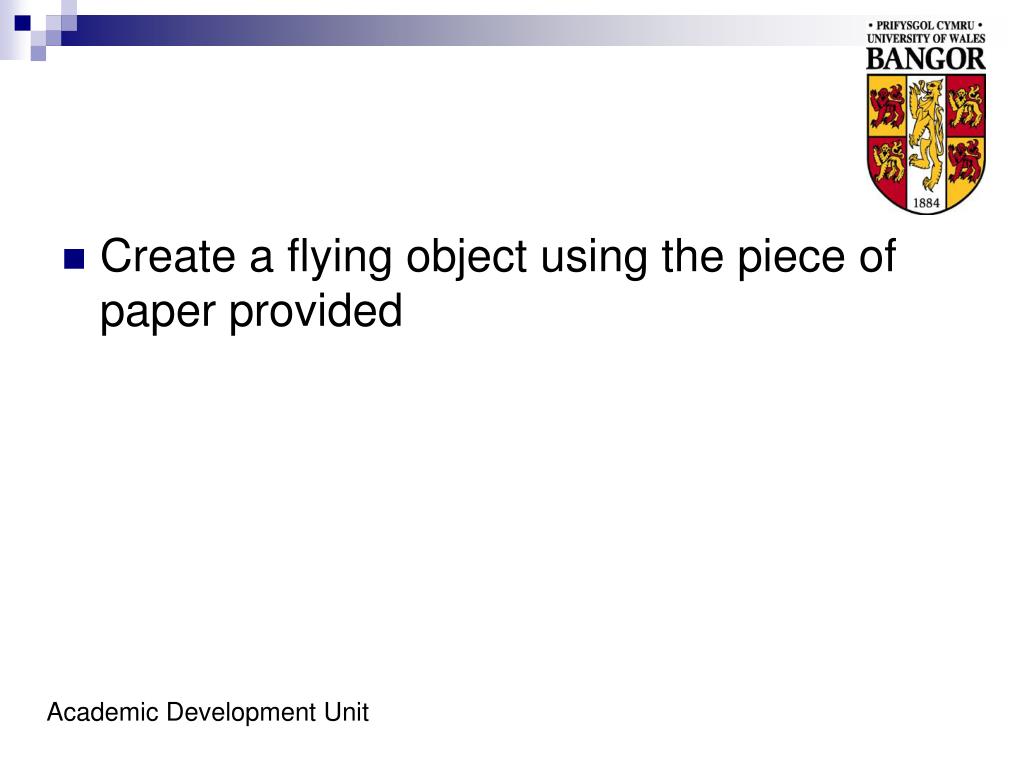 • PRIFYSGOL CYMRU •
UNIVERSITY OF WALES
BANGOR
1884

Create a flying object using the piece of paper provided

Academic Development Unit